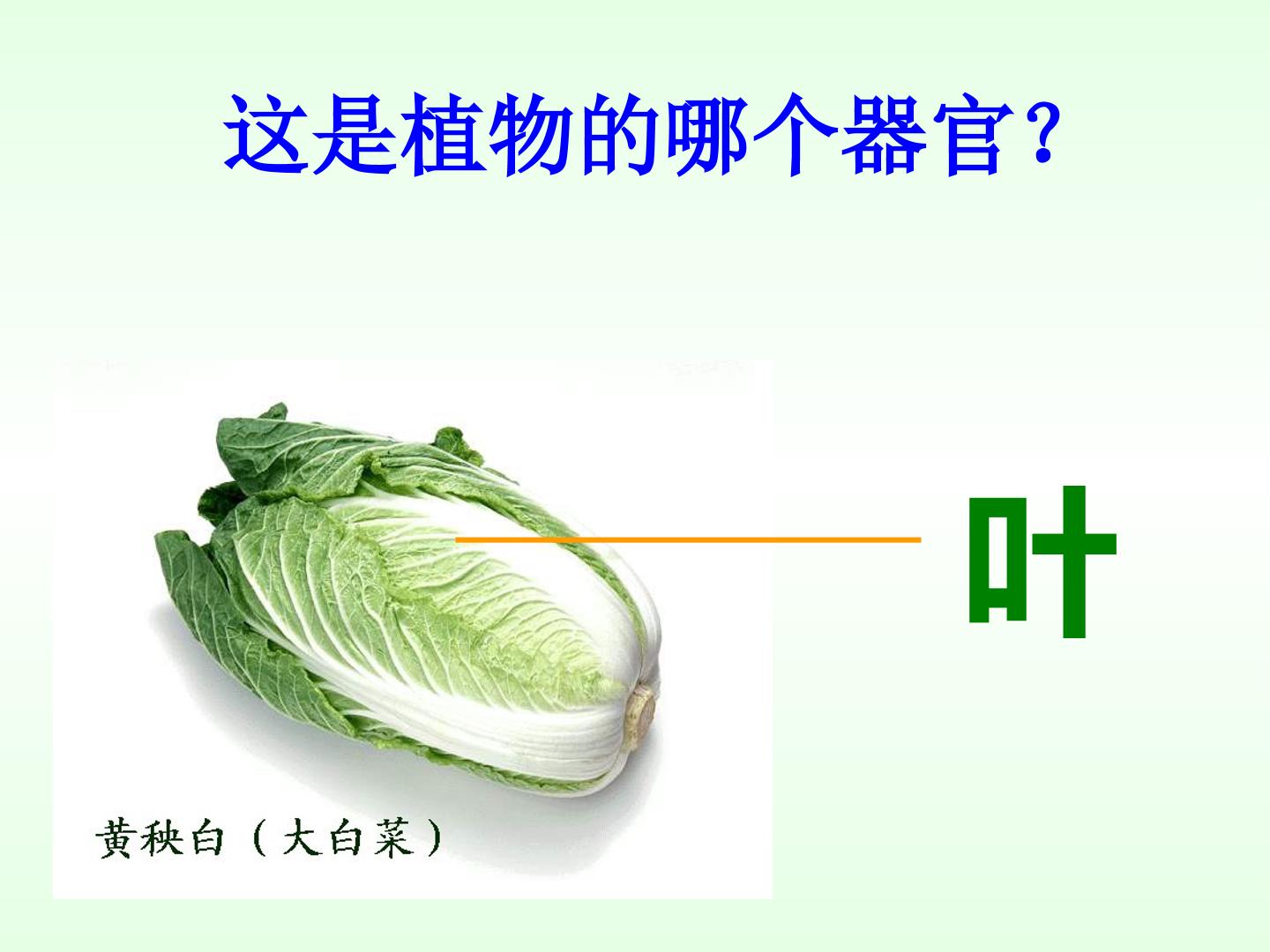 这是植物的哪个器官?

叶

黄秧白（大白菜）